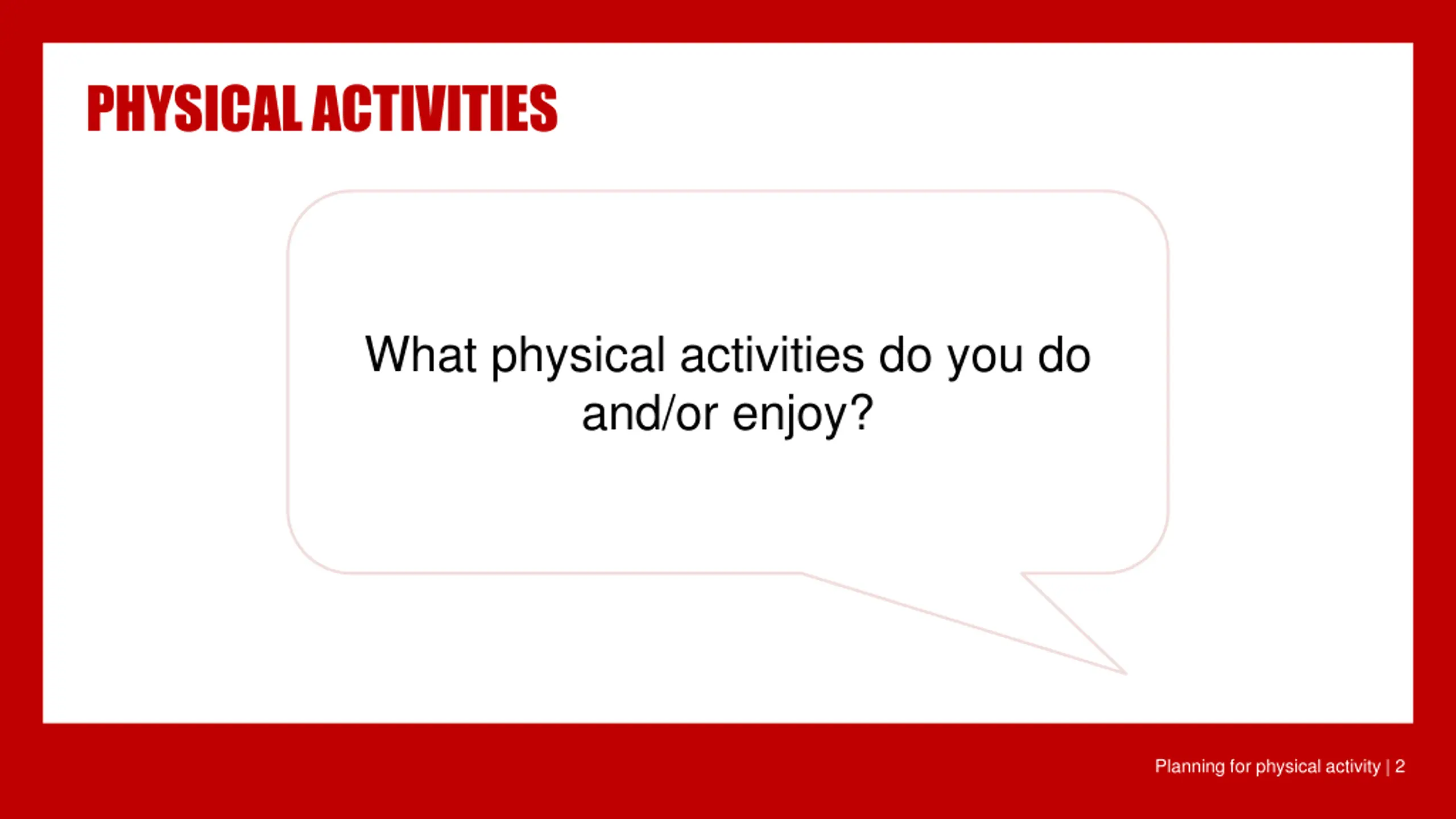 PHYSICAL ACTIVITIES

What physical activities do you do and/or enjoy?

Planning for physical activity | 2